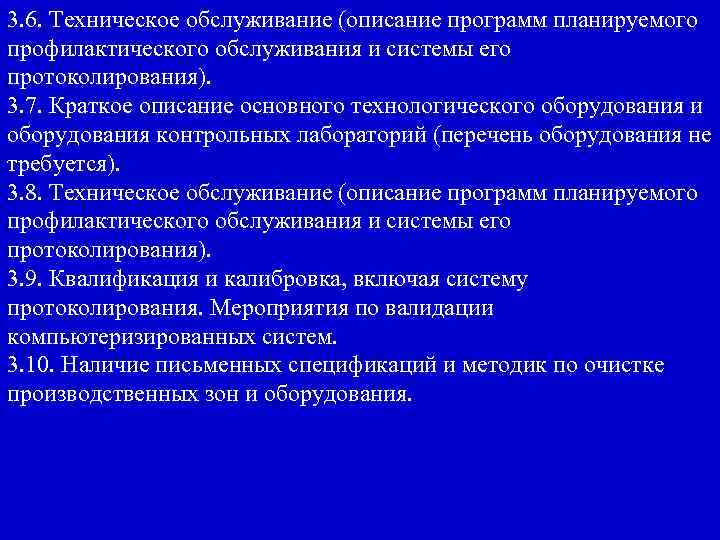 3.6. Техническое обслуживание (описание программ планируемого профилактического обслуживания и системы его протоколирования).
3.7. Краткое описание основного технологического оборудования и оборудования контрольных лабораторий (перечень оборудования не требуется).
3.8. Техническое обслуживание (описание программ планируемого профилактического обслуживания и системы его протоколирования).
3.9. Квалификация и калибровка, включая систему протоколирования. Мероприятия по валидации компьютеризированных систем.
3.10. Наличие письменных спецификаций и методик по очистке производственных зон и оборудования.